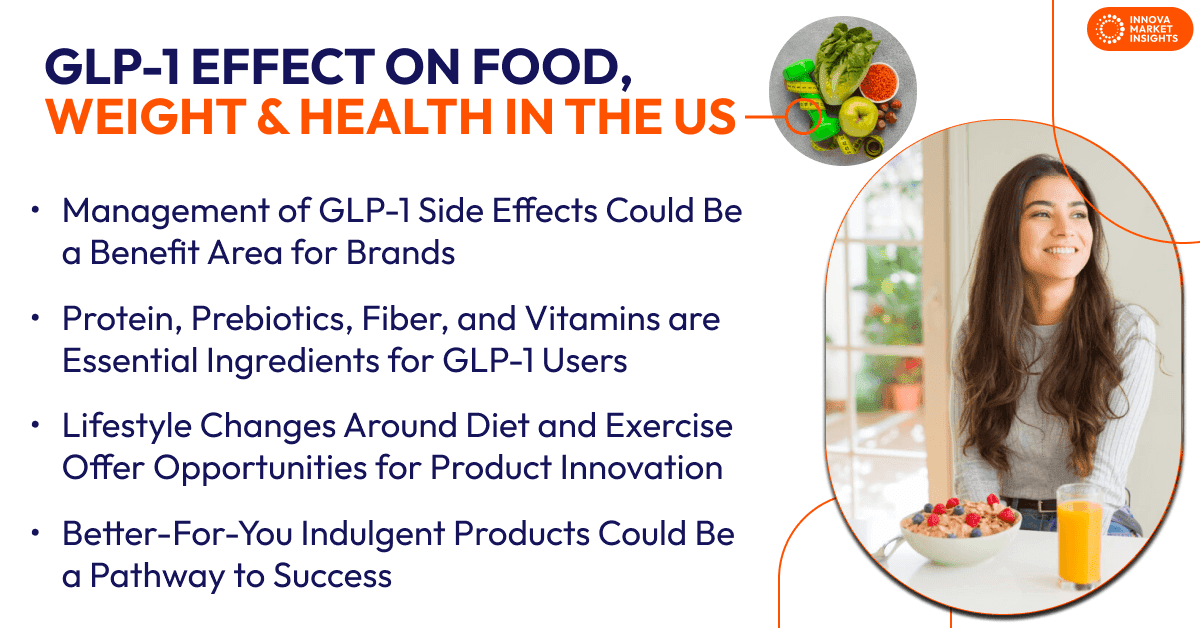 INNOVA MARKET INSIGHTS

GLP-1 EFFECT ON FOOD, WEIGHT & HEALTH IN THE US

• Management of GLP-1 Side Effects Could Be a Benefit Area for Brands

• Protein, Prebiotics, Fiber, and Vitamins are Essential Ingredients for GLP-1 Users

• Lifestyle Changes Around Diet and Exercise Offer Opportunities for Product Innovation

• Better-For-You Indulgent Products Could Be a Pathway to Success